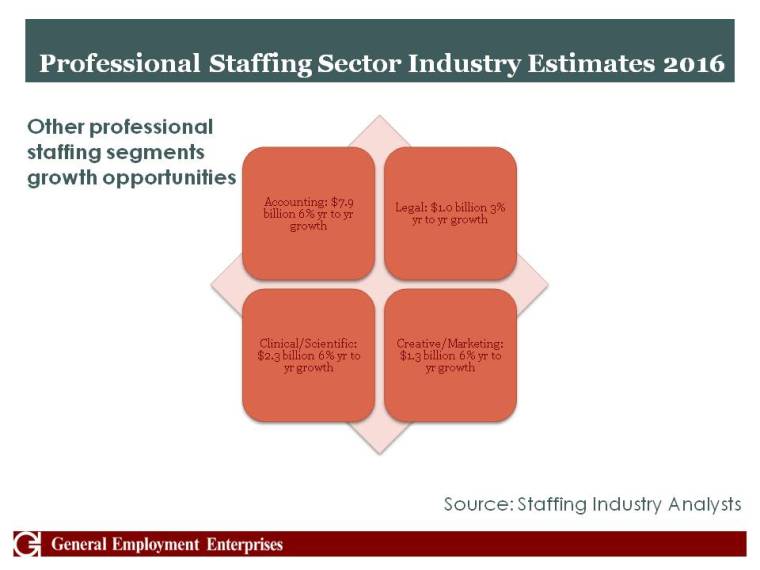 Professional Staffing Sector Industry Estimates 2016

Other professional staffing segments growth opportunities

Accounting: $7.9 billion 6% yr to yr growth

Legal: $1.0 billion 3% yr to yr growth

Clinical/Scientific: $2.3 billion 6% yr to yr growth

Creative/Marketing: $1.3 billion 6% yr to yr growth

Source: Staffing Industry Analysts

G General Employment Enterprises